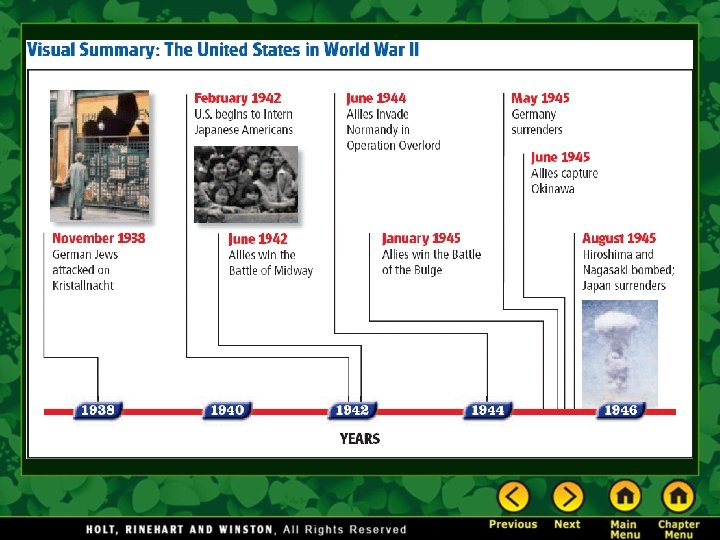 Visual Summary: The United States in World War II

November 1938
German Jews attacked on Kristallnacht

February 1942
U.S. begins to intern Japanese Americans

June 1942
Allies win the Battle of Midway

June 1944
Allies invade Normandy in Operation Overlord

January 1945
Allies win the Battle of the Bulge

May 1945
Germany surrenders

June 1945
Allies capture Okinawa

August 1945
Hiroshima and Nagasaki bombed; Japan surrenders

1938
1940
1942
1944
1946

YEARS

HOLT, RINEHART AND WINSTON, All Rights Reserved

Previous
Next
Main Menu
Chapter Menu